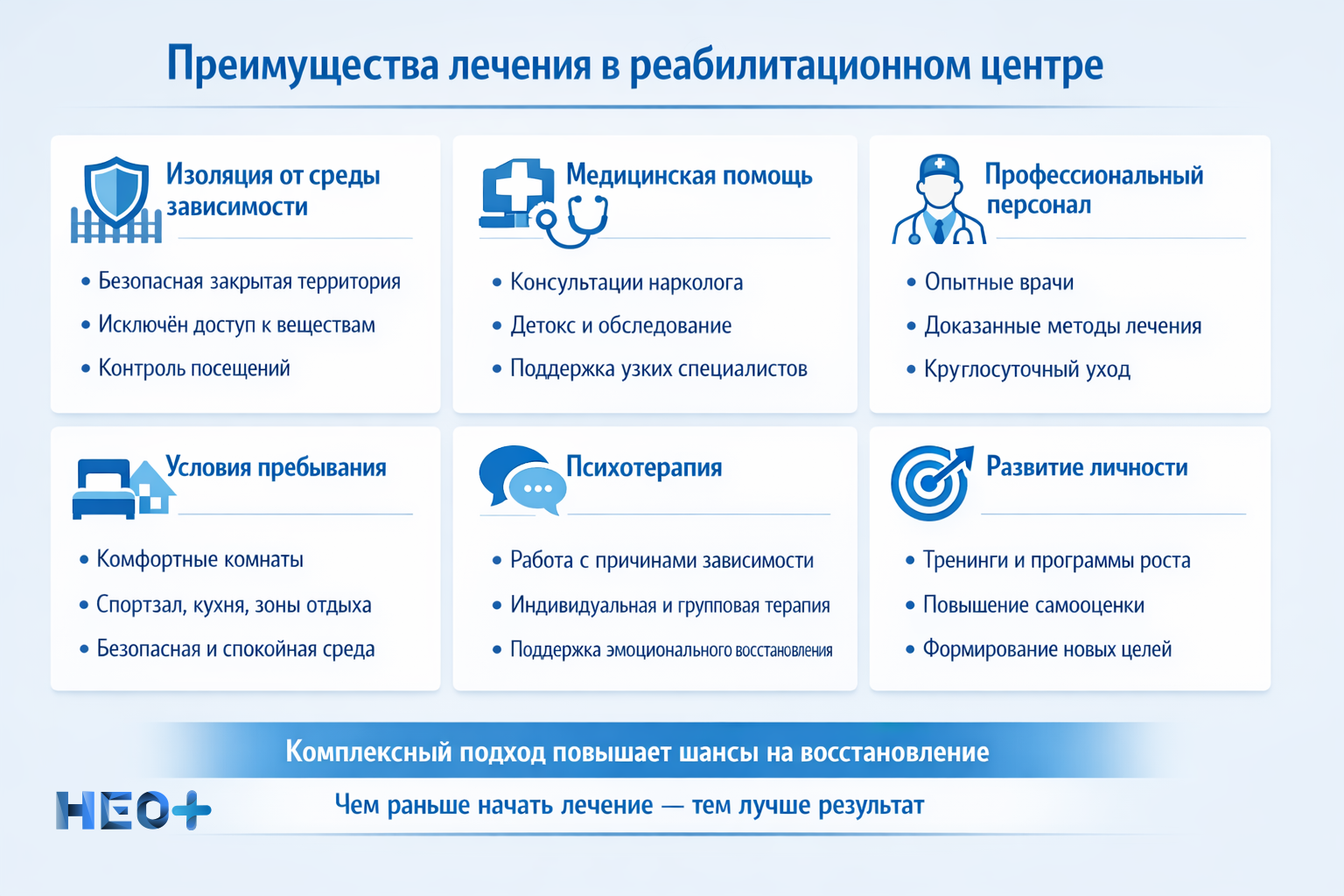 Преимущества лечения в реабилитационном центре

Изоляция от среды зависимости

• Безопасная закрытая территория
• Исключён доступ к веществам
• Контроль посещений

Медицинская помощь

• Консультации нарколога
• Детокс и обследование
• Поддержка узких специалистов

Профессиональный персонал

• Опытные врачи
• Доказанные методы лечения
• Круглосуточный уход

Условия пребывания

• Комфортные комнаты
• Спортзал, кухня, зоны отдыха
• Безопасная и спокойная среда

Психотерапия

• Работа с причинами зависимости
• Индивидуальная и групповая терапия
• Поддержка эмоционального восстановления

Развитие личности

• Тренинги и программы роста
• Повышение самооценки
• Формирование новых целей

Комплексный подход повышает шансы на восстановление

НЕО+

Чем раньше начать лечение — тем лучше результат